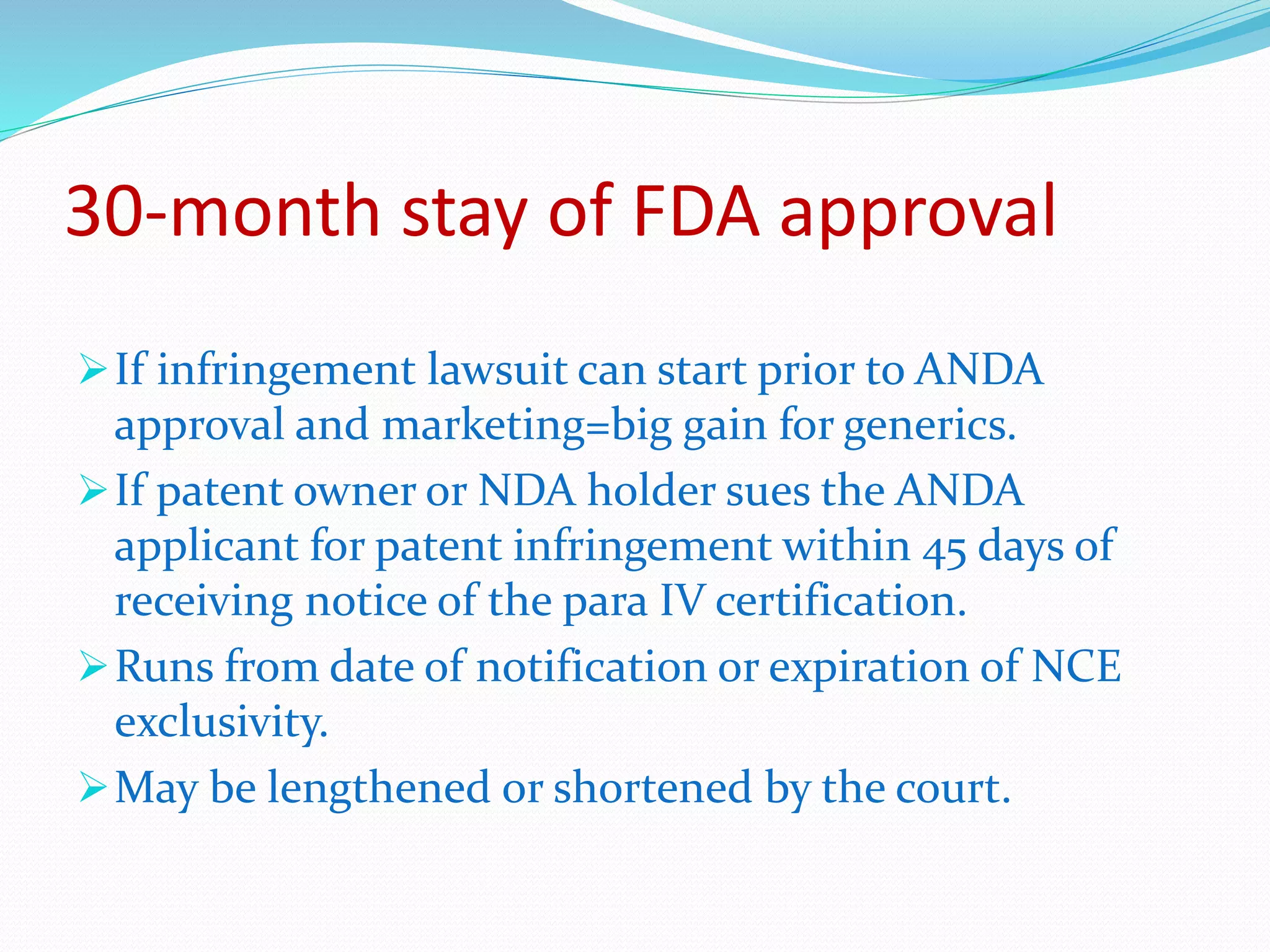 30-month stay of FDA approval

➢ If infringement lawsuit can start prior to ANDA approval and marketing=big gain for generics.

➢ If patent owner or NDA holder sues the ANDA applicant for patent infringement within 45 days of receiving notice of the para IV certification.

➢ Runs from date of notification or expiration of NCE exclusivity.

➢ May be lengthened or shortened by the court.